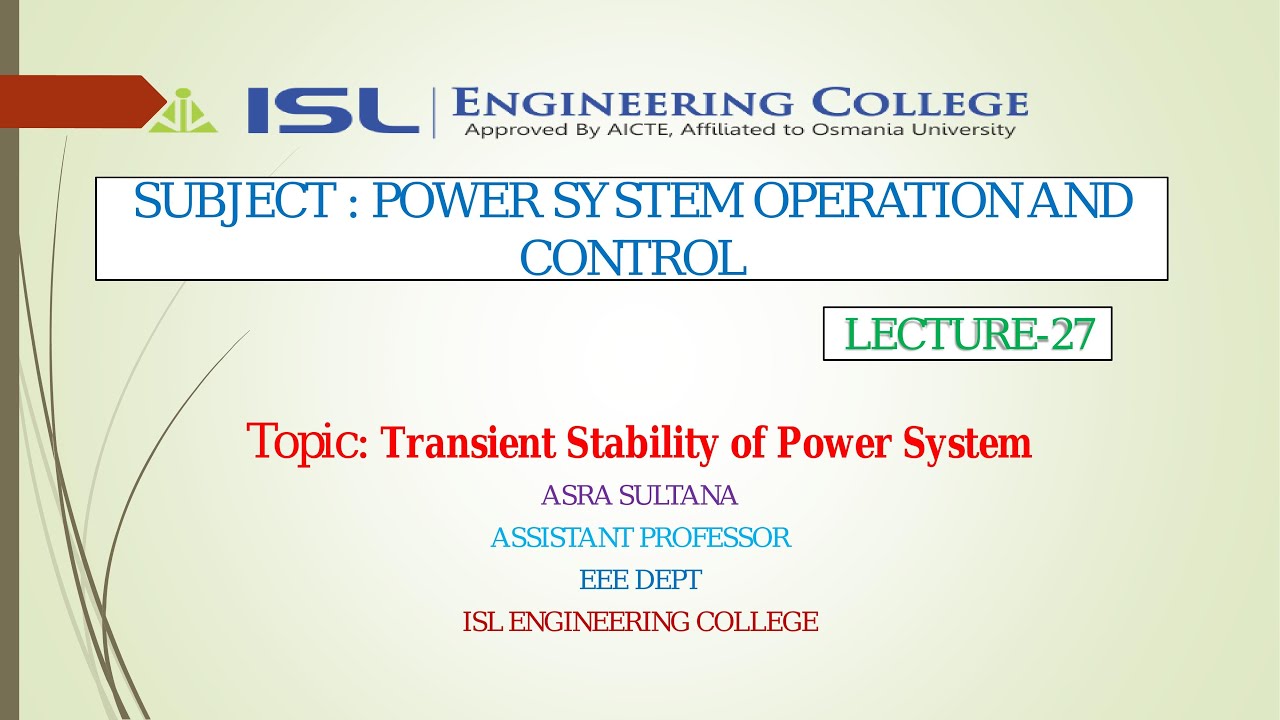 ISL | ENGINEERING COLLEGE
Approved By AICTE, Affiliated to Osmania University

SUBJECT : POWER SYSTEM OPERATION AND CONTROL

LECTURE-27

Topic: Transient Stability of Power System

ASRA SULTANA

ASSISTANT PROFESSOR

EEE DEPT

ISL ENGINEERING COLLEGE